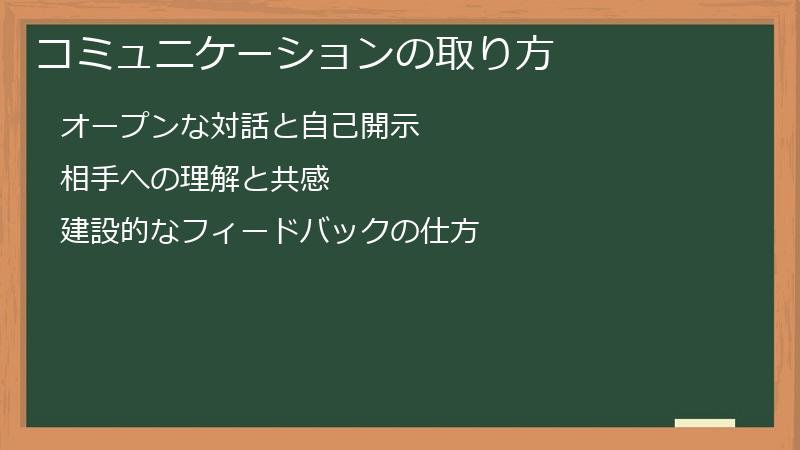 コミュニケーションの取り方

オープンな対話と自己開示

相手への理解と共感

建設的なフィードバックの仕方